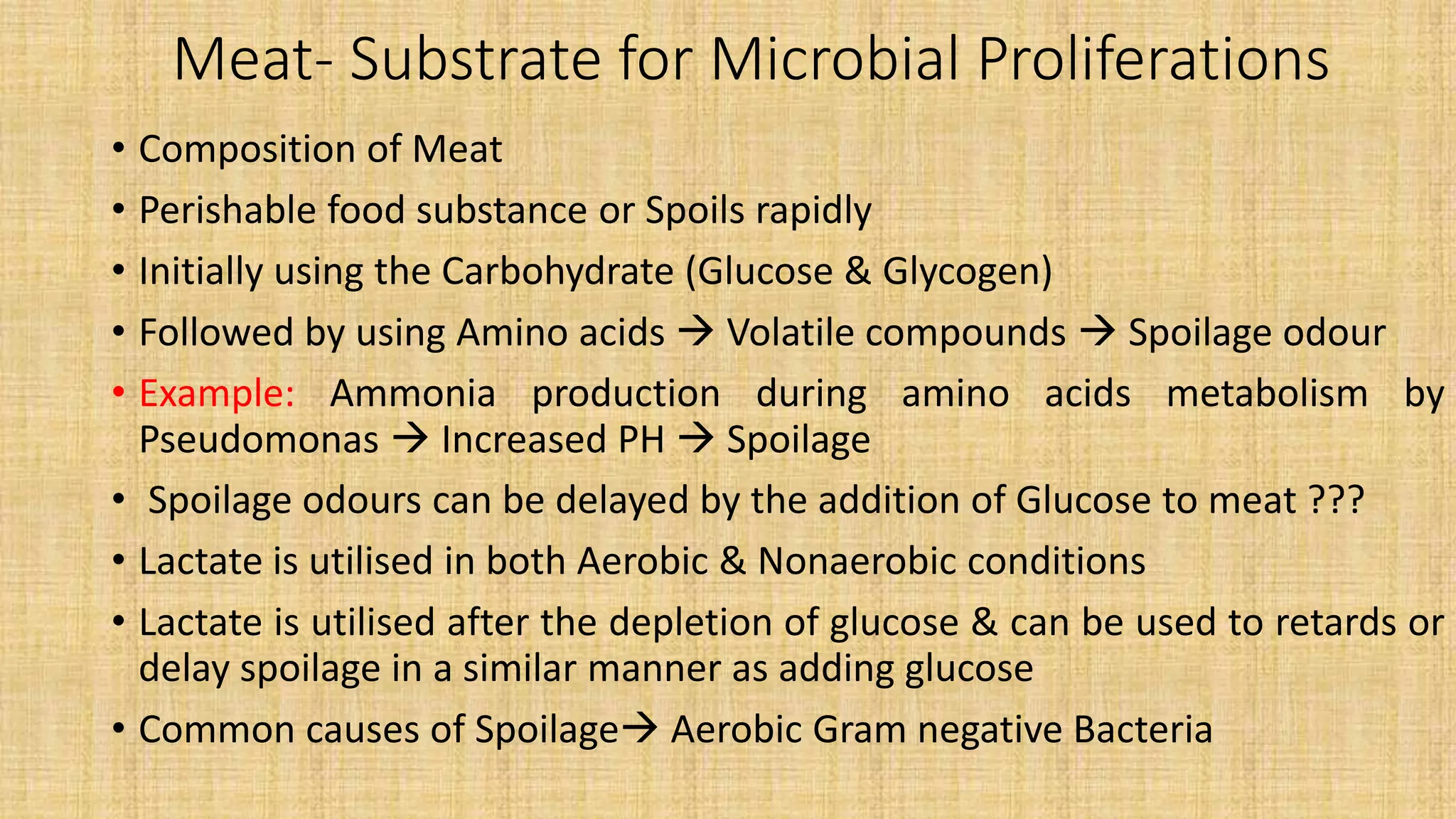 Meat- Substrate for Microbial Proliferations

• Composition of Meat

• Perishable food substance or Spoils rapidly

• Initially using the Carbohydrate (Glucose & Glycogen)

• Followed by using Amino acids → Volatile compounds → Spoilage odour

• Example: Ammonia production during amino acids metabolism by Pseudomonas → Increased PH → Spoilage

• Spoilage odours can be delayed by the addition of Glucose to meat ???

• Lactate is utilised in both Aerobic & Nonaerobic conditions

• Lactate is utilised after the depletion of glucose & can be used to retards or delay spoilage in a similar manner as adding glucose

• Common causes of Spoilage→ Aerobic Gram negative Bacteria